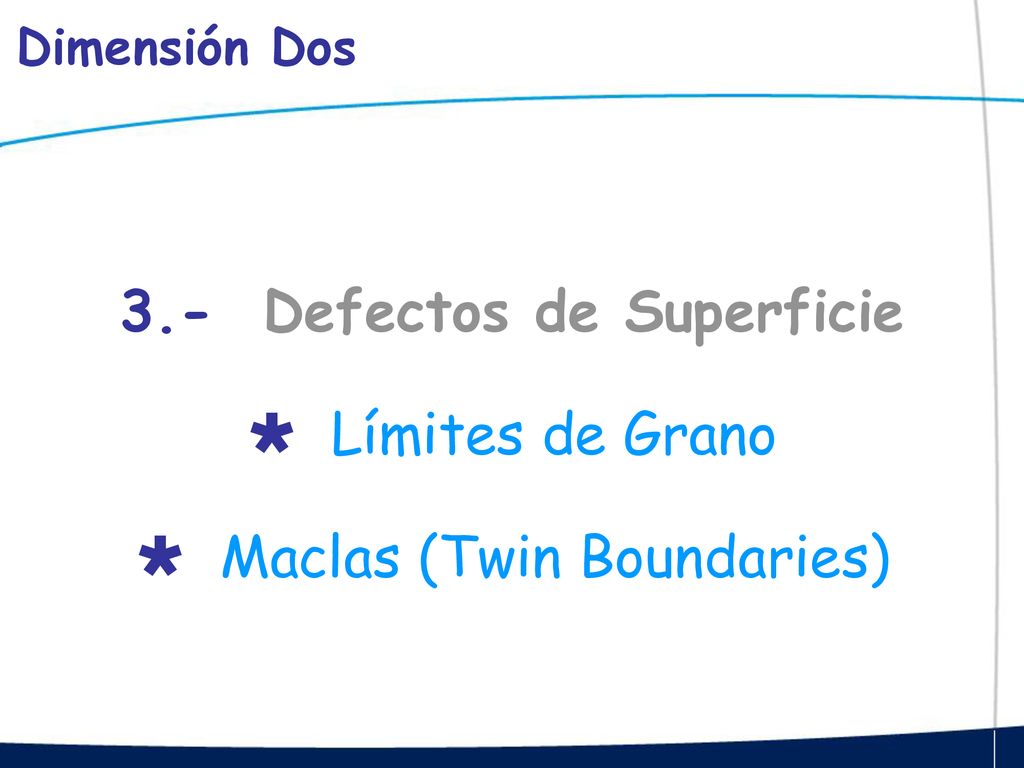 Dimensión Dos

3.- Defectos de Superficie

* Límites de Grano

* Maclas (Twin Boundaries)